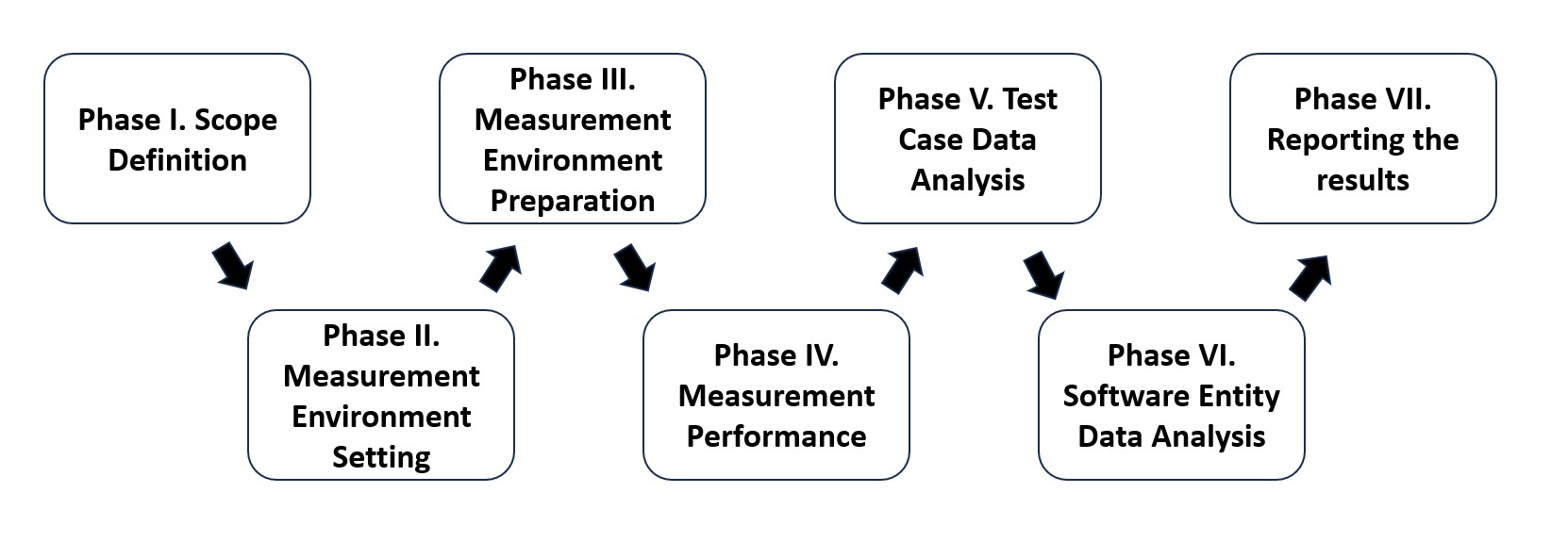 Phase I. Scope Definition

Phase II. Measurement Environment Setting

Phase III. Measurement Environment Preparation

Phase IV. Measurement Performance

Phase V. Test Case Data Analysis

Phase VI. Software Entity Data Analysis

Phase VII. Reporting the results